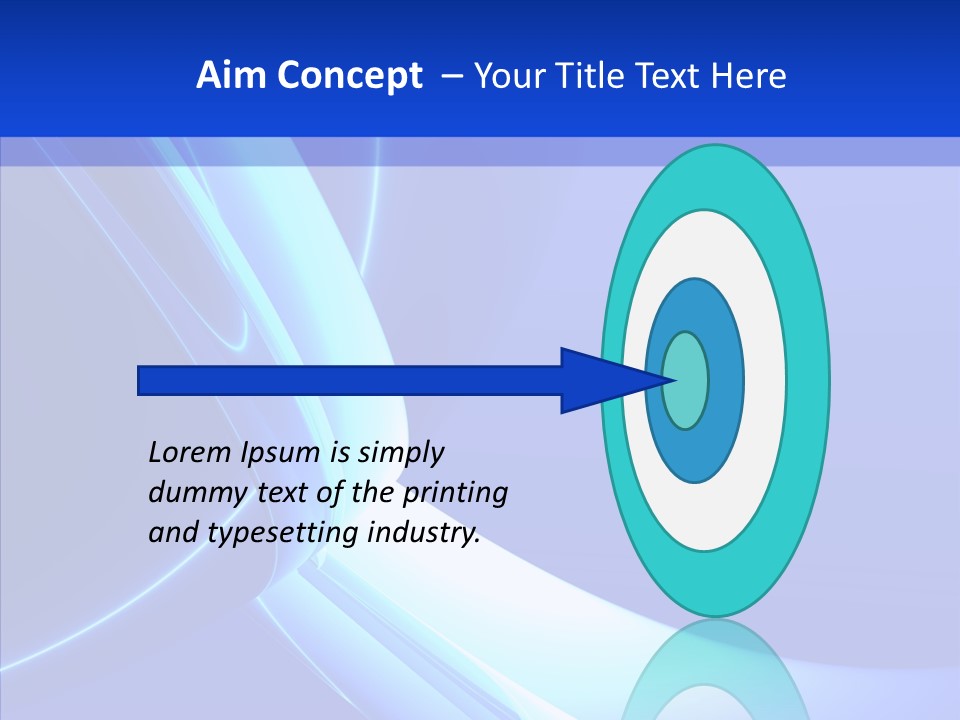 Aim Concept – Your Title Text Here

Lorem Ipsum is simply dummy text of the printing and typesetting industry.